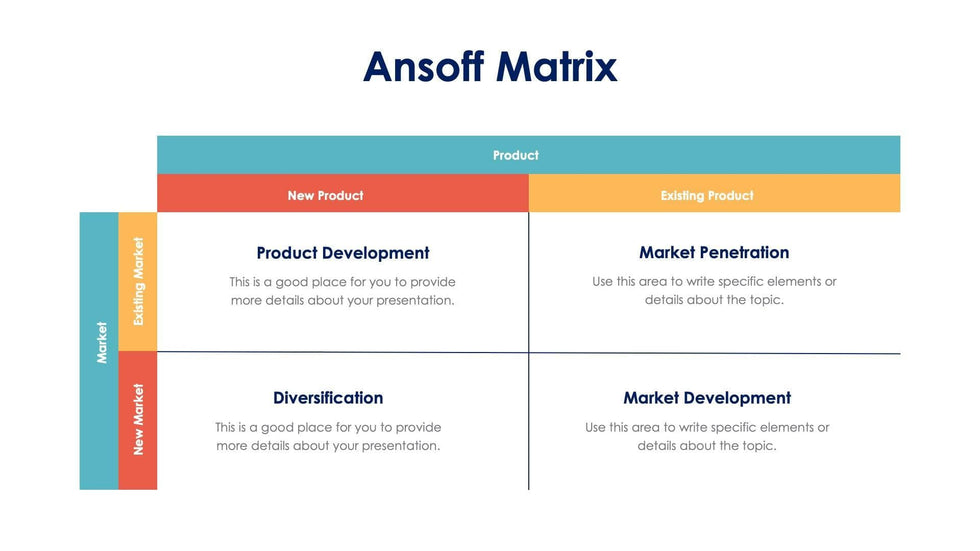 Ansoff Matrix

Product

New Product

Existing Product

Market

Existing Market

New Market

Product Development

This is a good place for you to provide more details about your presentation.

Market Penetration

Use this area to write specific elements or details about the topic.

Diversification

This is a good place for you to provide more details about your presentation.

Market Development

Use this area to write specific elements or details about the topic.